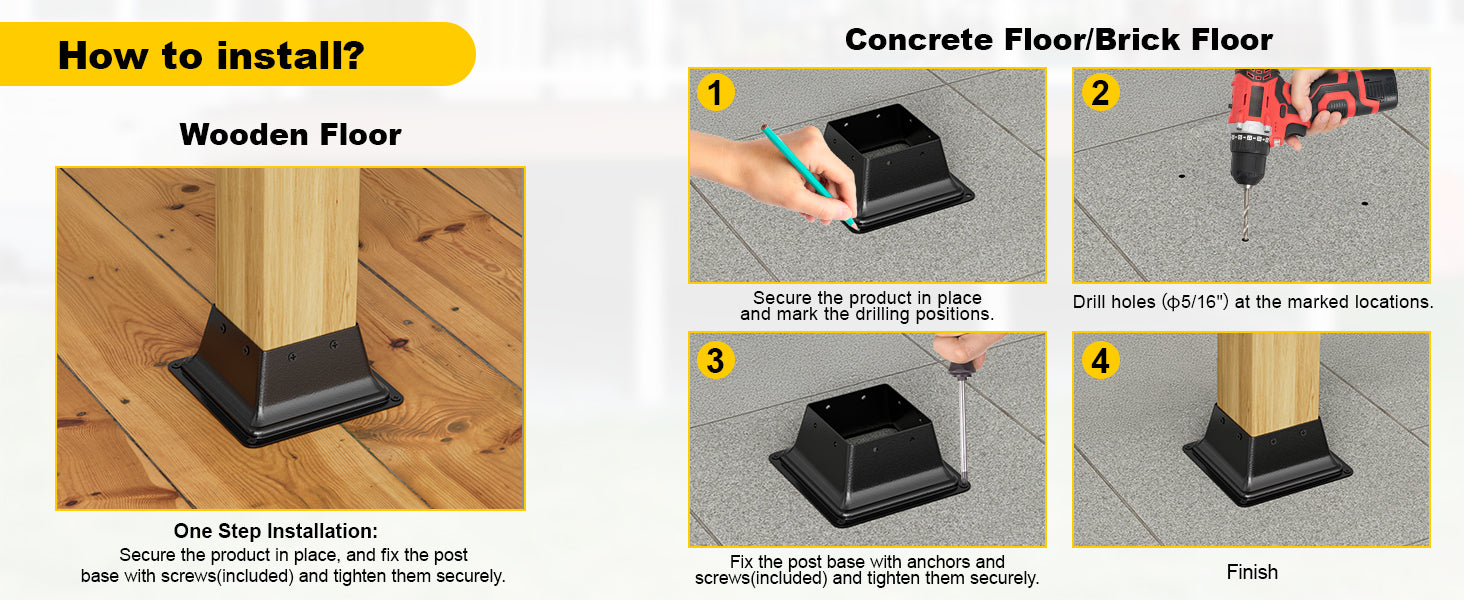 How to install?

Wooden Floor

One Step Installation:

Secure the product in place, and fix the post base with screws(included) and tighten them securely.

Concrete Floor/Brick Floor

1

Secure the product in place and mark the drilling positions.

2

Drill holes (φ5/16") at the marked locations.

3

Fix the post base with anchors and screws(included) and tighten them securely.

4

Finish